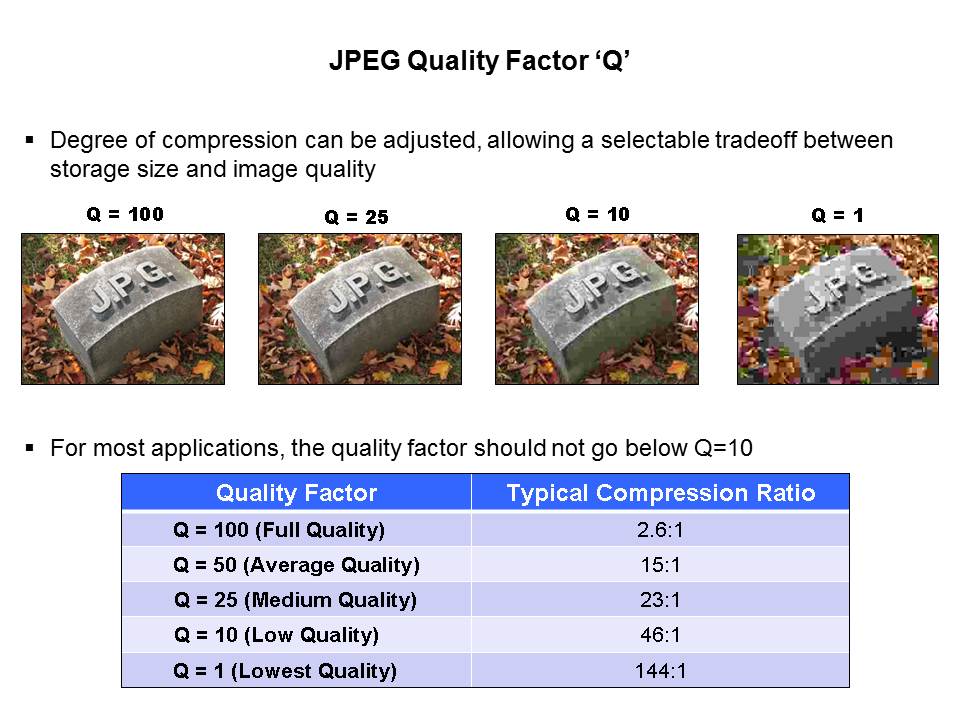 JPEG Quality Factor ‘Q’

▪ Degree of compression can be adjusted, allowing a selectable tradeoff between storage size and image quality

Q = 100

J.P.G.

Q = 25

J.P.G.

Q = 10

J.P.G.

Q = 1

J.P.G.

▪ For most applications, the quality factor should not go below Q=10

| Quality Factor | Typical Compression Ratio |
|---|---|
| Q = 100 (Full Quality) | 2.6:1 |
| Q = 50 (Average Quality) | 15:1 |
| Q = 25 (Medium Quality) | 23:1 |
| Q = 10 (Low Quality) | 46:1 |
| Q = 1 (Lowest Quality) | 144:1 |